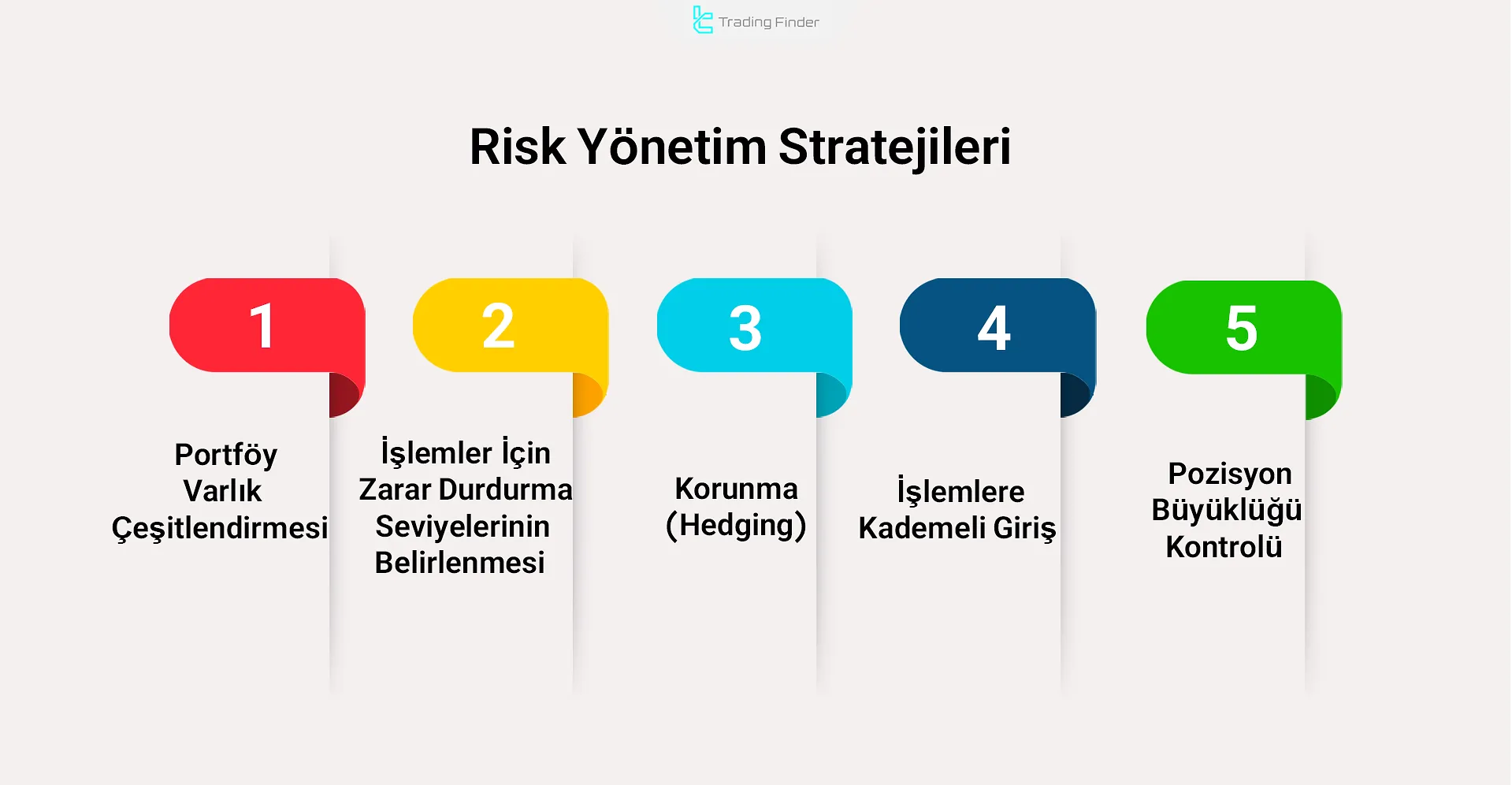 Trading Finder

Risk Yönetim Stratejileri

1

Portföy Varlık Çeşitlendirmesi

2

İşlemler İçin Zarar Durdurma Seviyelerinin Belirlenmesi

3

Korunma (Hedging)

4

İşlemlere Kademeli Giriş

5

Pozisyon Büyüklüğü Kontrolü